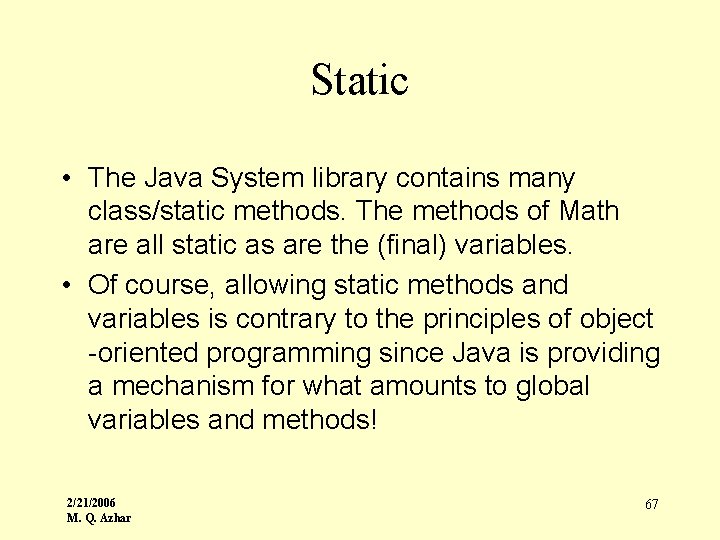 Static

• The Java System library contains many class/static methods. The methods of Math are all static as are the (final) variables.

• Of course, allowing static methods and variables is contrary to the principles of object -oriented programming since Java is providing a mechanism for what amounts to global variables and methods!

2/21/2006
M. Q. Azhar

67